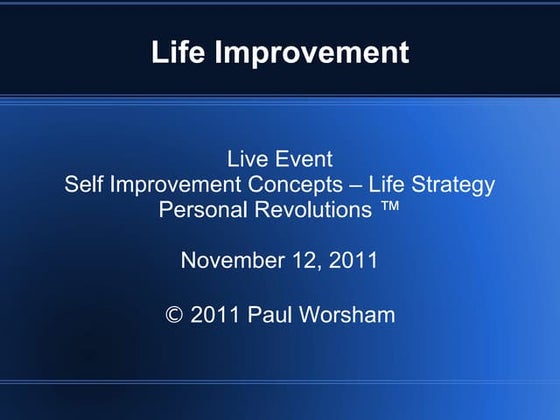 Life Improvement

Live Event
Self Improvement Concepts – Life Strategy
Personal Revolutions ™

November 12, 2011

© 2011 Paul Worsham